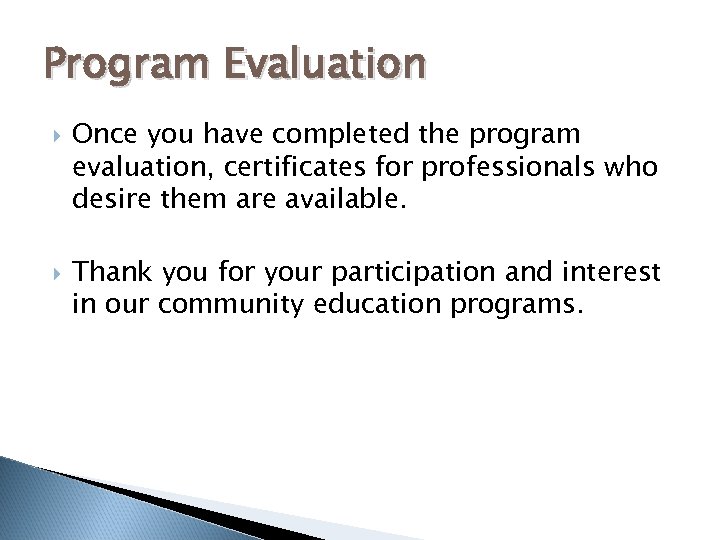 Program Evaluation

Once you have completed the program evaluation, certificates for professionals who desire them are available.

Thank you for your participation and interest in our community education programs.